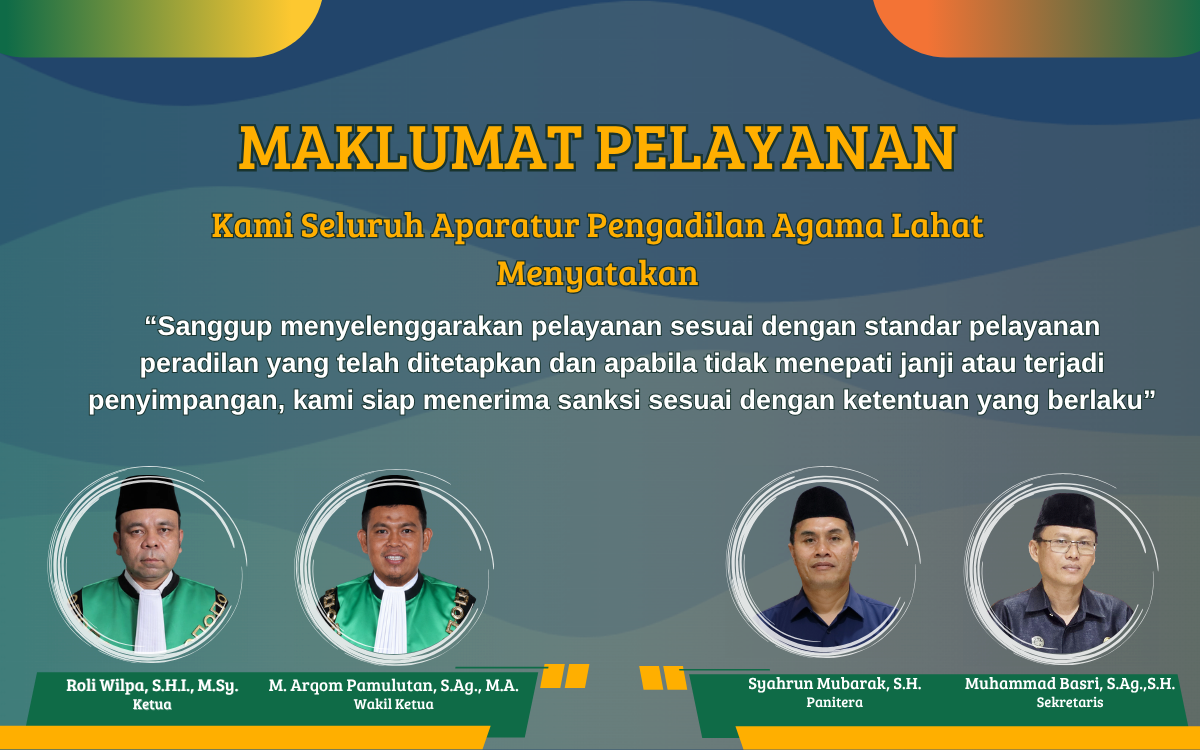 MAKLUMAT PELAYANAN

Kami Seluruh Aparatur Pengadilan Agama Lahat
Menyatakan

“Sanggup menyelenggarakan pelayanan sesuai dengan standar pelayanan peradilan yang telah ditetapkan dan apabila tidak menepati janji atau terjadi penyimpangan, kami siap menerima sanksi sesuai dengan ketentuan yang berlaku”

Roli Wilpa, S.H.I., M.Sy.
Ketua

M. Arqom Pamulutan, S.Ag., M.A.
Wakil Ketua

Syahrun Mubarak, S.H.
Panitera

Muhammad Basri, S.Ag.,S.H.
Sekretaris